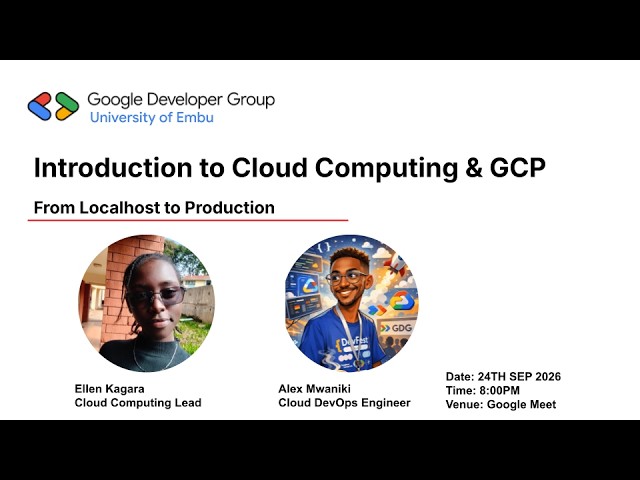 Google Developer Group
University of Embu

Introduction to Cloud Computing & GCP

From Localhost to Production

DevFest

GDG

Ellen Kagara
Cloud Computing Lead

Alex Mwaniki
Cloud DevOps Engineer

Date: 24TH SEP 2026
Time: 8:00PM
Venue: Google Meet